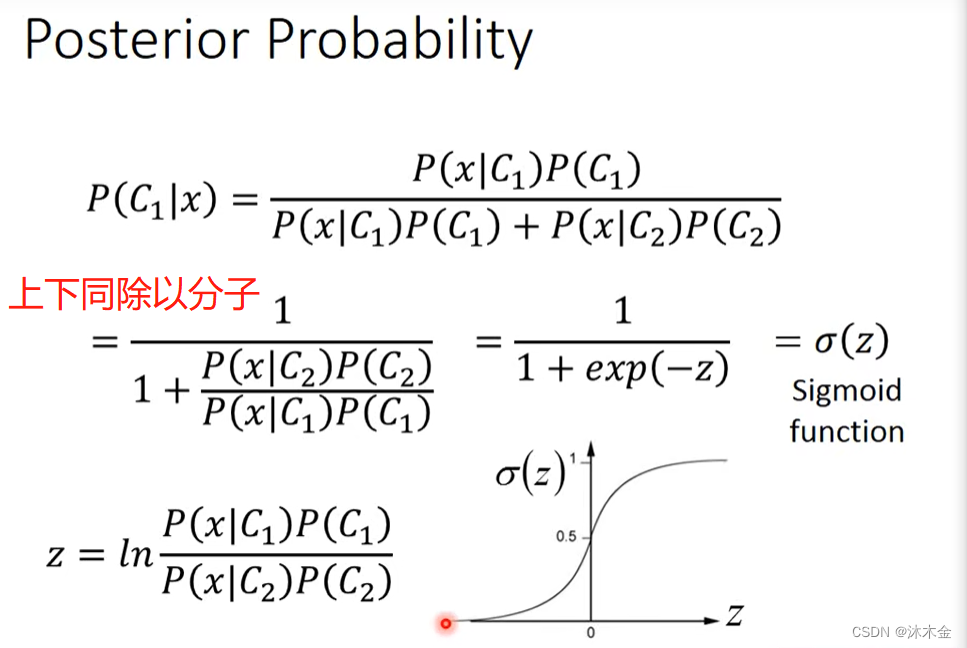 Posterior Probability

$P(C_1|x) = \frac{P(x|C_1)P(C_1)}{P(x|C_1)P(C_1) + P(x|C_2)P(C_2)}$

上下同除以分子

$= \frac{1}{1 + \frac{P(x|C_2)P(C_2)}{P(x|C_1)P(C_1)}}$ $= \frac{1}{1 + exp(-z)}$ $= \sigma(z)$

Sigmoid function

$z = ln\frac{P(x|C_1)P(C_1)}{P(x|C_2)P(C_2)}$

$\sigma(z)$

1

0.5

0

$z$

CSDN @沐木金